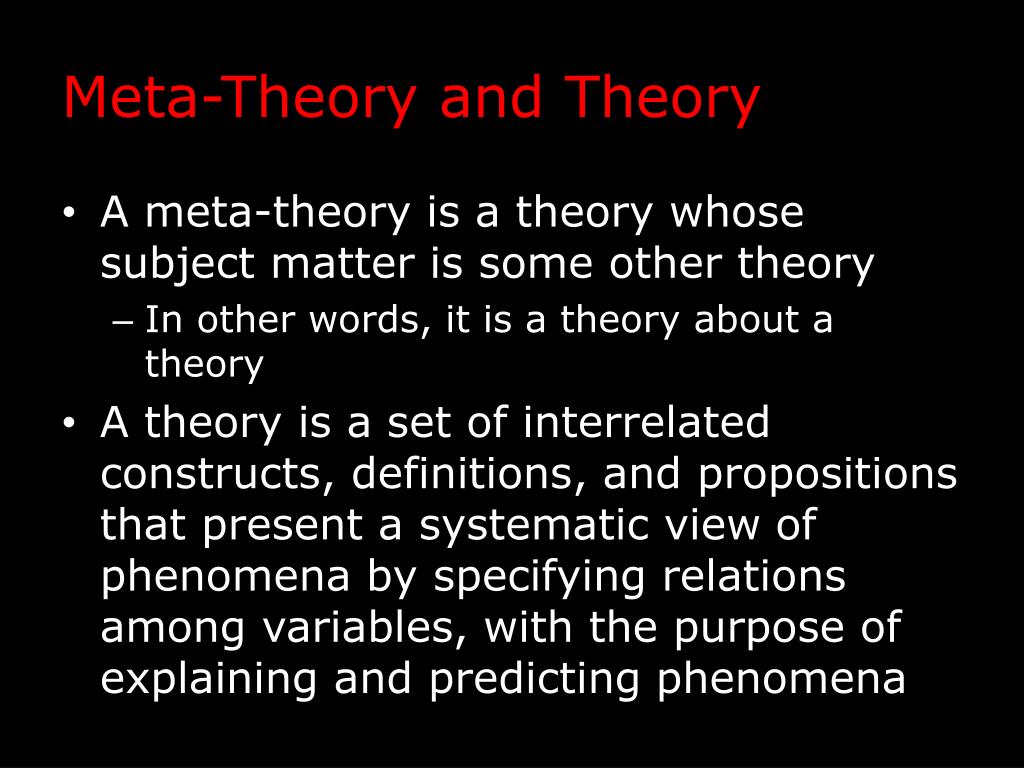 Meta-Theory and Theory

• A meta-theory is a theory whose subject matter is some other theory
– In other words, it is a theory about a theory
• A theory is a set of interrelated constructs, definitions, and propositions that present a systematic view of phenomena by specifying relations among variables, with the purpose of explaining and predicting phenomena